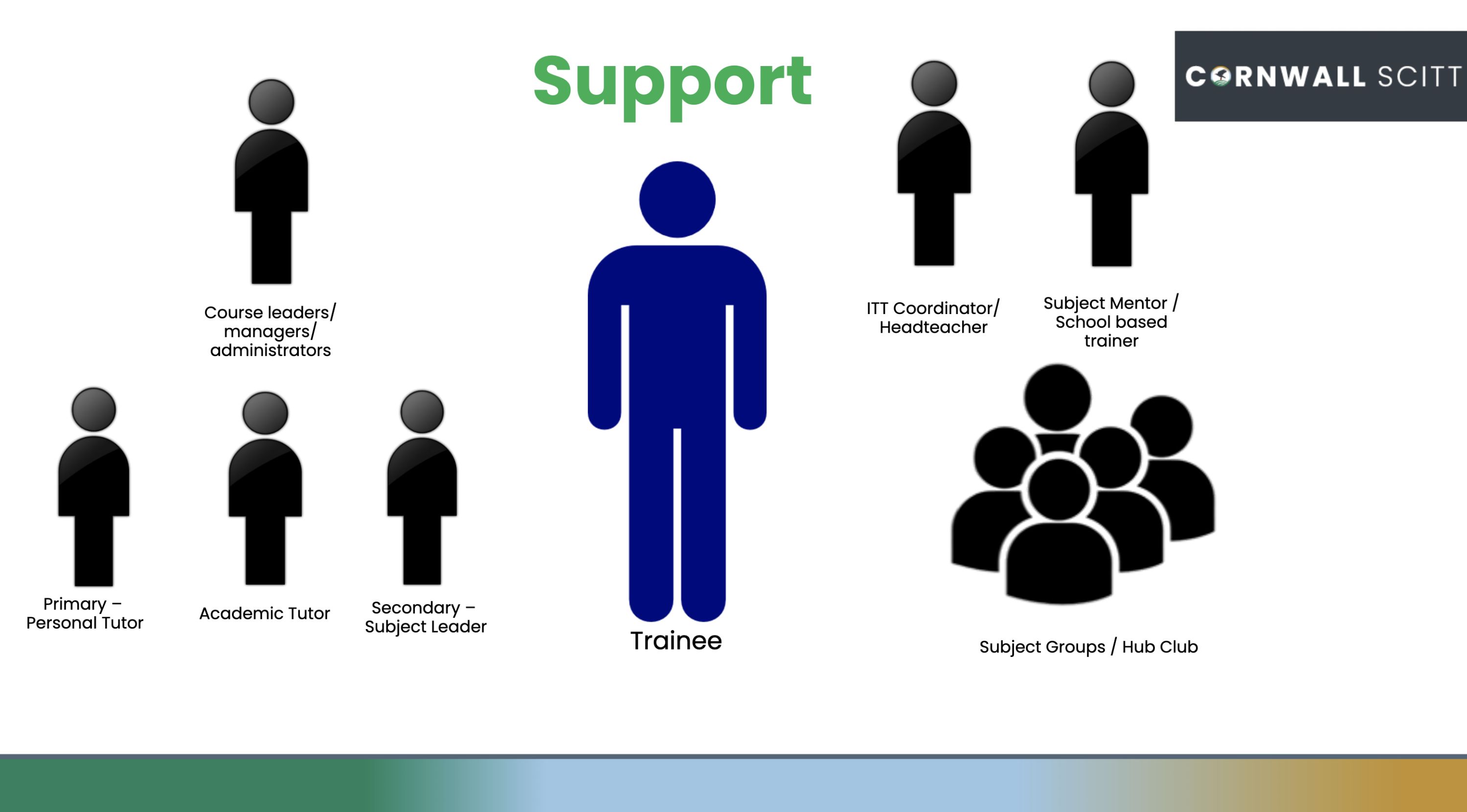 Support

CORNWALL SCITT

Course leaders/ managers/ administrators

ITT Coordinator/ Headteacher

Subject Mentor / School based trainer

Primary – Personal Tutor

Academic Tutor

Secondary – Subject Leader

Trainee

Subject Groups / Hub Club